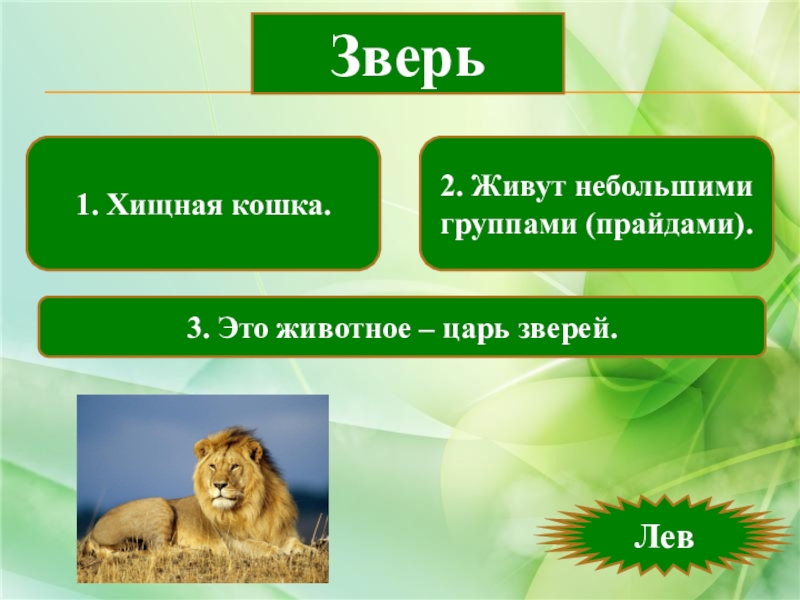 Зверь

1. Хищная кошка.

2. Живут небольшими группами (прайдами).

3. Это животное – царь зверей.

Лев